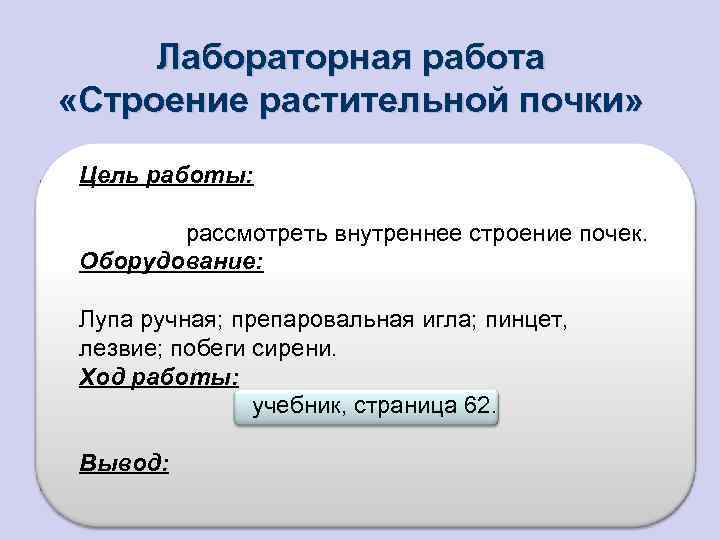 Лабораторная работа
«Строение растительной почки»

Цель работы:

рассмотреть внутреннее строение почек.

Оборудование:

Лупа ручная; препаровальная игла; пинцет, лезвие; побеги сирени.

Ход работы:

учебник, страница 62.

Вывод: